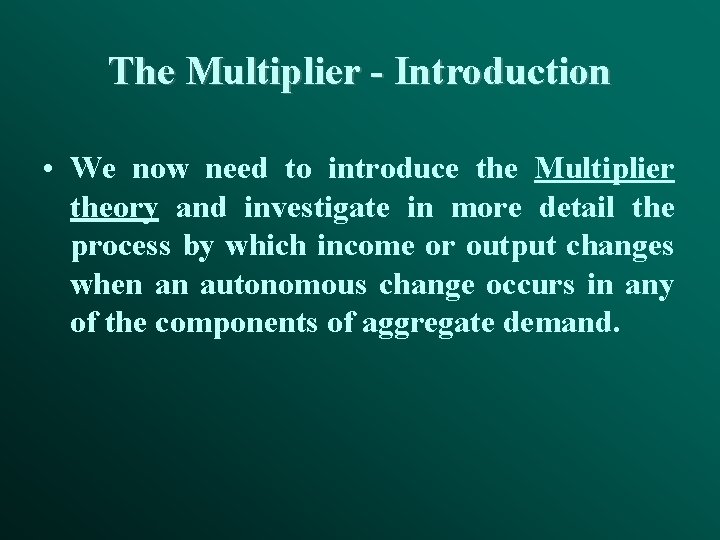 The Multiplier - Introduction

• We now need to introduce the Multiplier theory and investigate in more detail the process by which income or output changes when an autonomous change occurs in any of the components of aggregate demand.